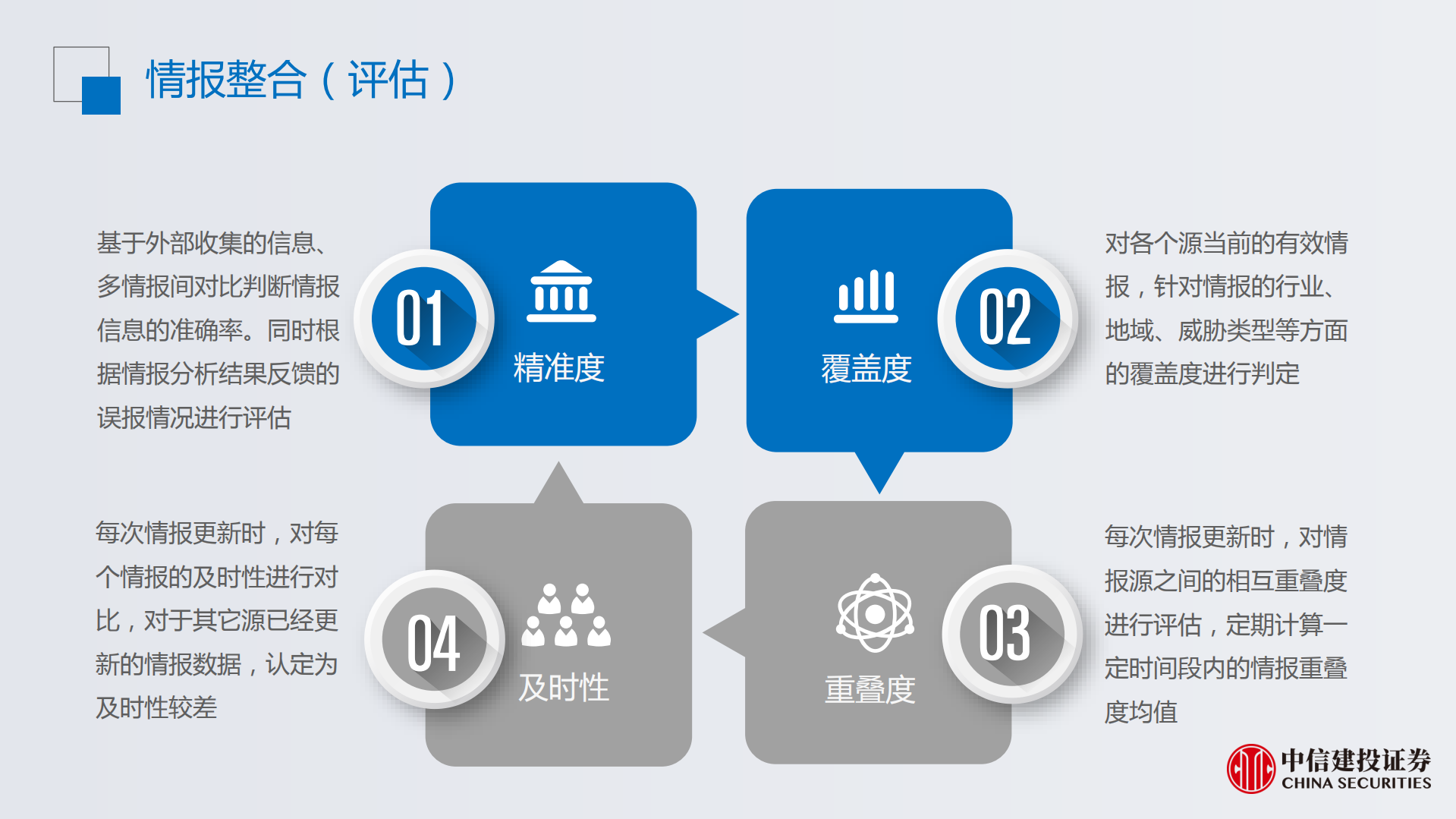 情报整合（评估）

基于外部收集的信息、多情报间对比判断情报信息的准确率。同时根据情报分析结果反馈的误报情况进行评估

01

精准度

覆盖度

02

对各个源当前的有效情报，针对情报的行业、地域、威胁类型等方面的覆盖度进行判定

每次情报更新时，对每个情报的及时性进行对比，对于其它源已经更新的情报数据，认定为及时性较差

04

及时性

重叠度

03

每次情报更新时，对情报源之间的相互重叠度进行评估，定期计算一定时间段内的情报重叠度均值

中信建投证券
CHINA SECURITIES